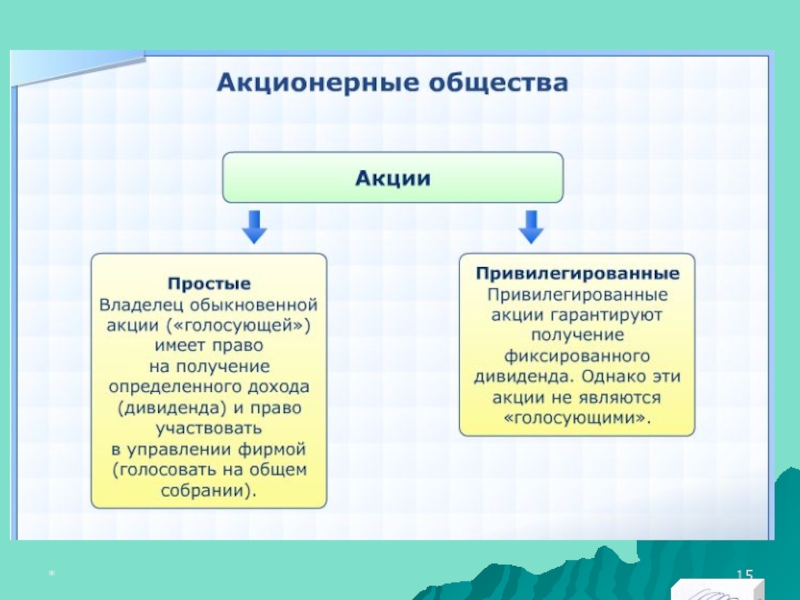 Акционерные общества

Акции

Простые
Владелец обыкновенной акции («голосующей») имеет право на получение определенного дохода (дивиденда) и право участвовать в управлении фирмой (голосовать на общем собрании).

Привилегированные
Привилегированные акции гарантируют получение фиксированного дивиденда. Однако эти акции не являются «голосующими».

*

15